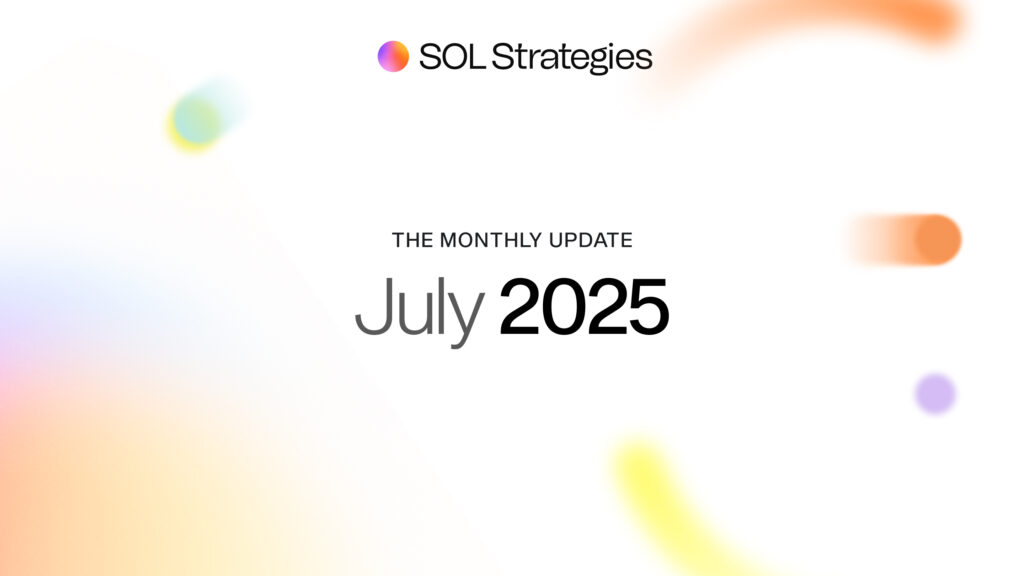 SOL Strategies

THE MONTHLY UPDATE

July 2025